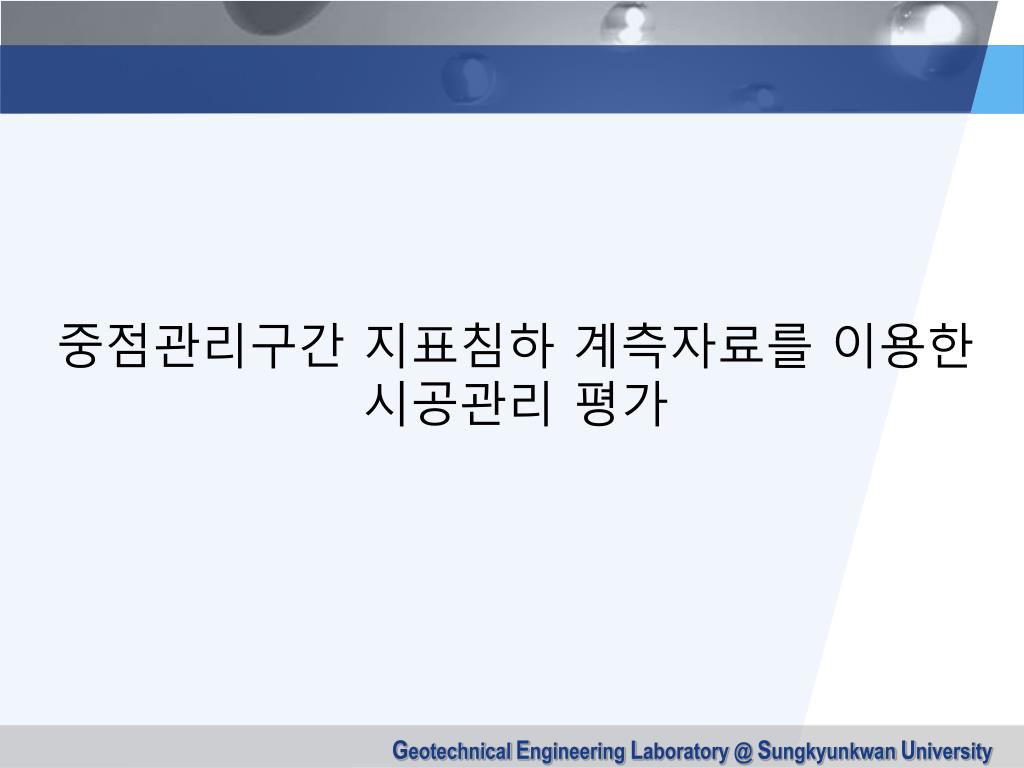 중점관리구간 지표침하 계측자료를 이용한 시공관리 평가

Geotechnical Engineering Laboratory @ Sungkyunkwan University